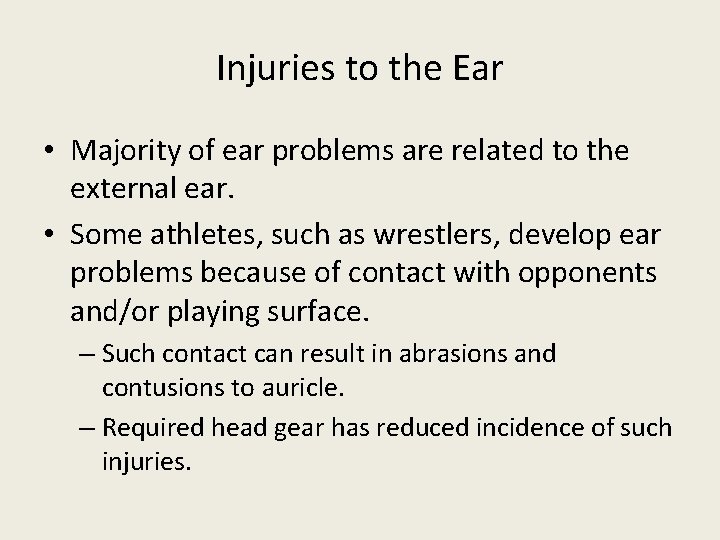 Injuries to the Ear

• Majority of ear problems are related to the external ear.

• Some athletes, such as wrestlers, develop ear problems because of contact with opponents and/or playing surface.

– Such contact can result in abrasions and contusions to auricle.

– Required head gear has reduced incidence of such injuries.